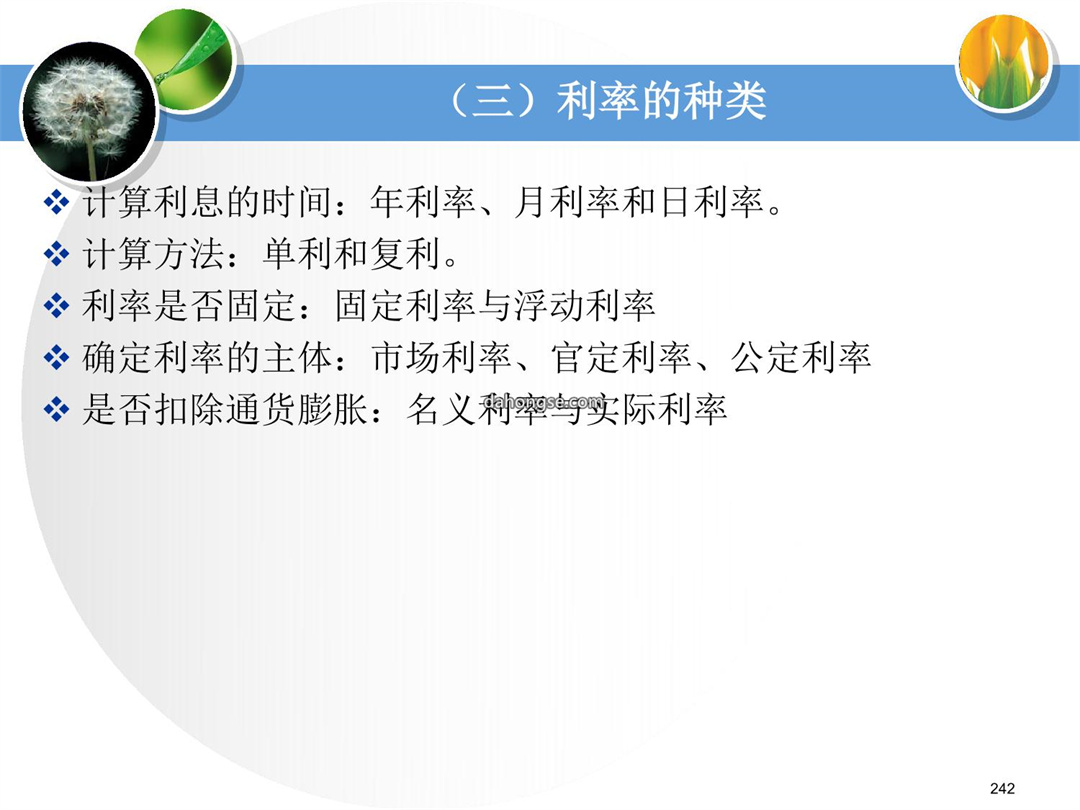 （三）利率的种类

❖ 计算利息的时间：年利率、月利率和日利率。
❖ 计算方法：单利和复利。
❖ 利率是否固定：固定利率与浮动利率
❖ 确定利率的主体：市场利率、官定利率、公定利率
❖ 是否扣除通货膨胀：名义利率与实际利率

dahongse.com

242